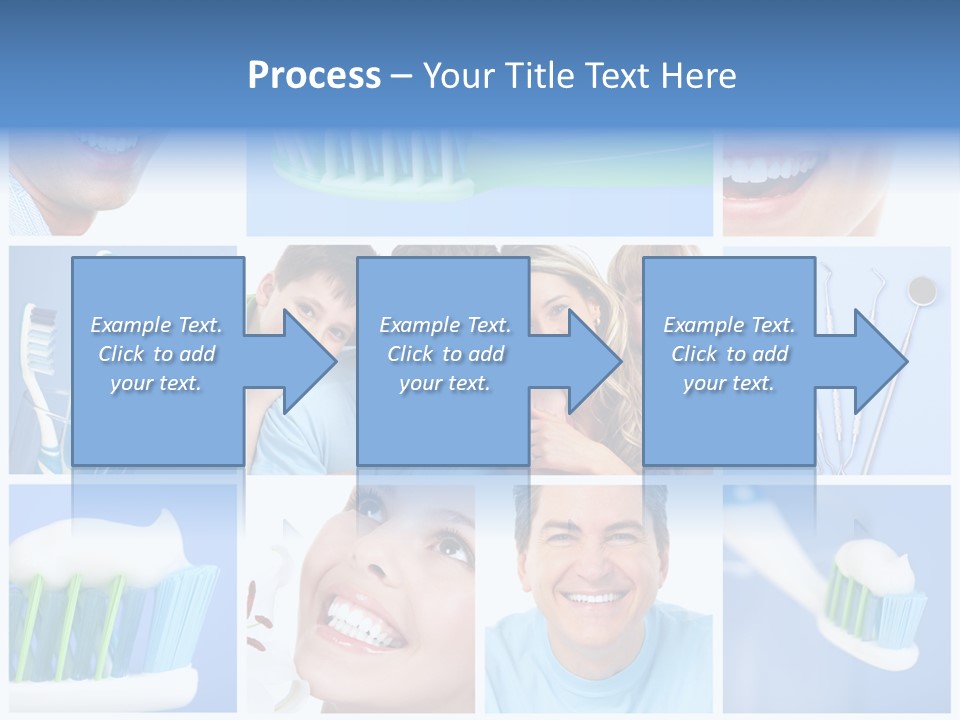 Process – Your Title Text Here

Example Text. Click to add your text.

Example Text. Click to add your text.

Example Text. Click to add your text.